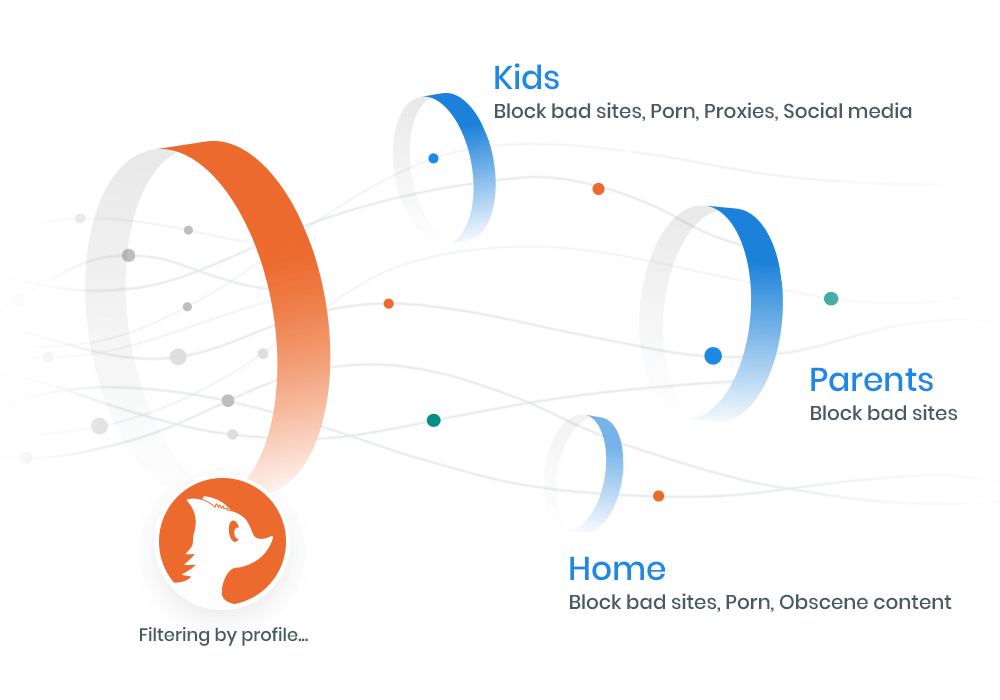 Kids
Block bad sites, Porn, Proxies, Social media

Parents
Block bad sites

Home
Block bad sites, Porn, Obscene content

Filtering by profile...